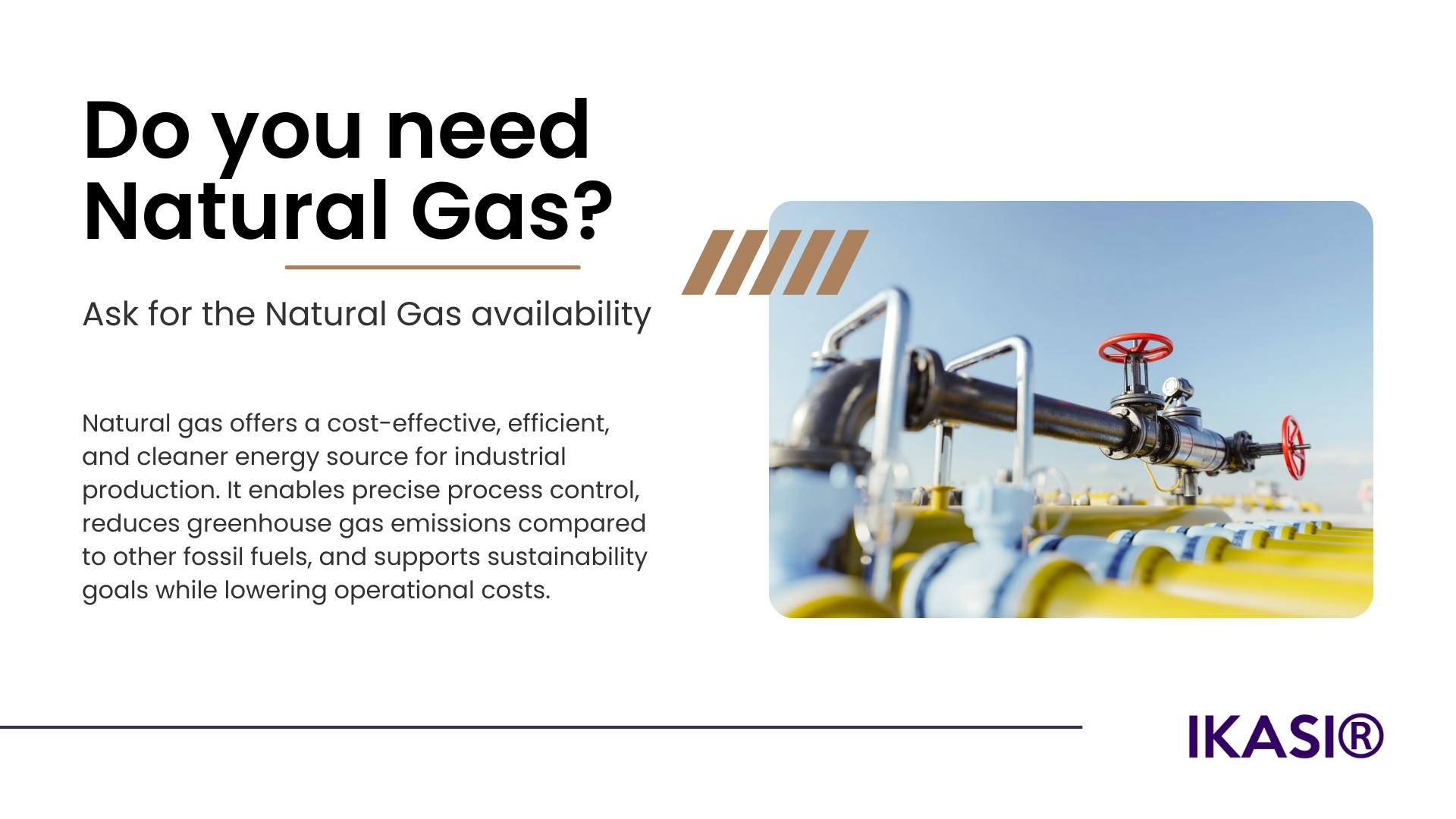 Do you need Natural Gas?

Ask for the Natural Gas availability

Natural gas offers a cost-effective, efficient, and cleaner energy source for industrial production. It enables precise process control, reduces greenhouse gas emissions compared to other fossil fuels, and supports sustainability goals while lowering operational costs.

IKASI®